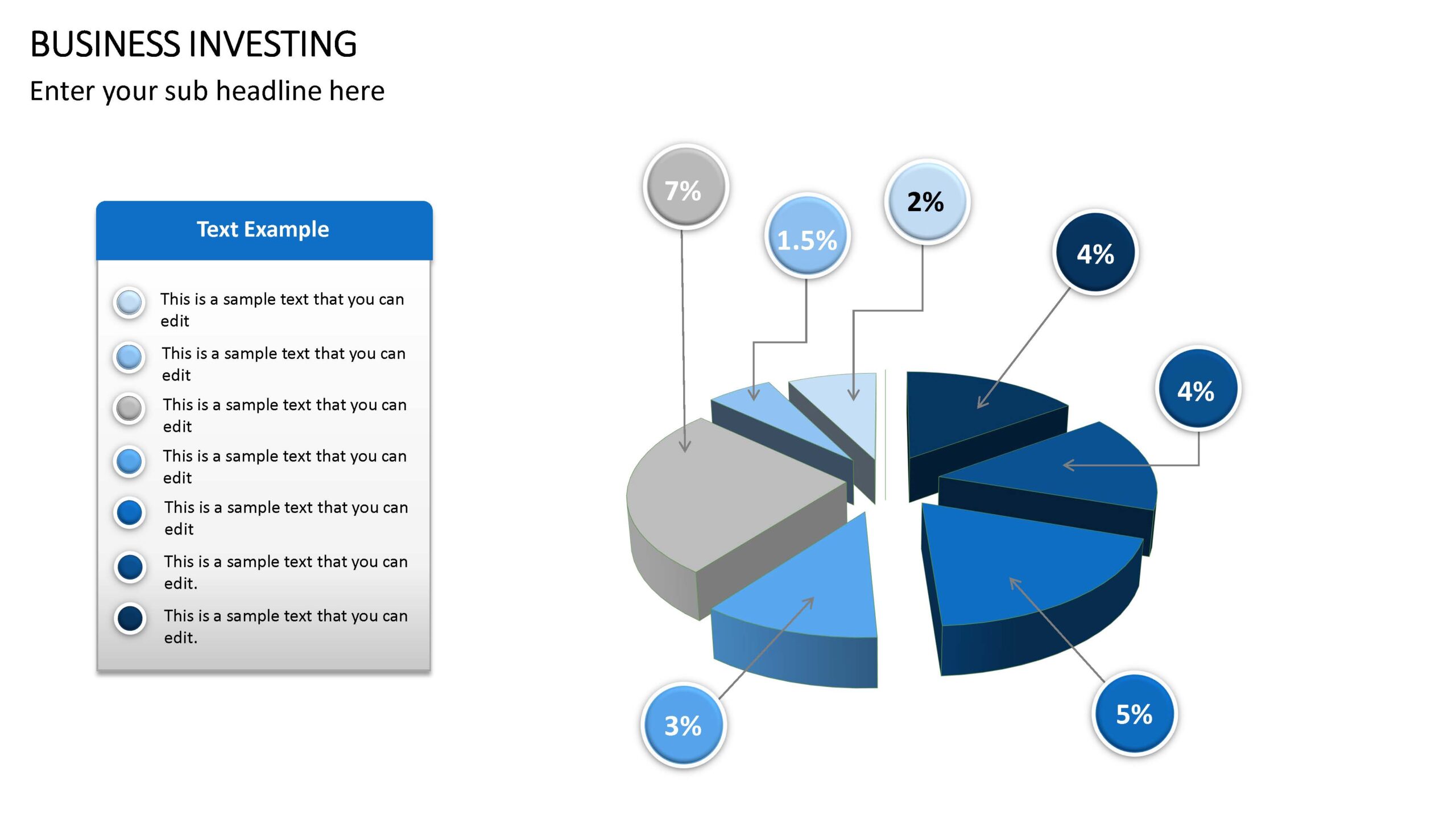 BUSINESS INVESTING

Enter your sub headline here

Text Example

This is a sample text that you can edit

This is a sample text that you can edit

This is a sample text that you can edit

This is a sample text that you can edit

This is a sample text that you can edit

This is a sample text that you can edit.

This is a sample text that you can edit.

7%

1.5%

2%

4%

4%

3%

5%